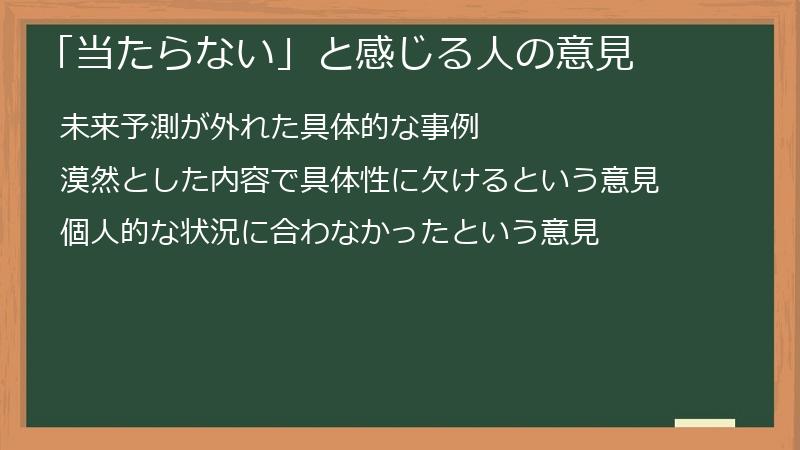 「当たらない」と感じる人の意見

未来予測が外れた具体的な事例

漠然とした内容で具体性に欠けるという意見

個人的な状況に合わなかったという意見